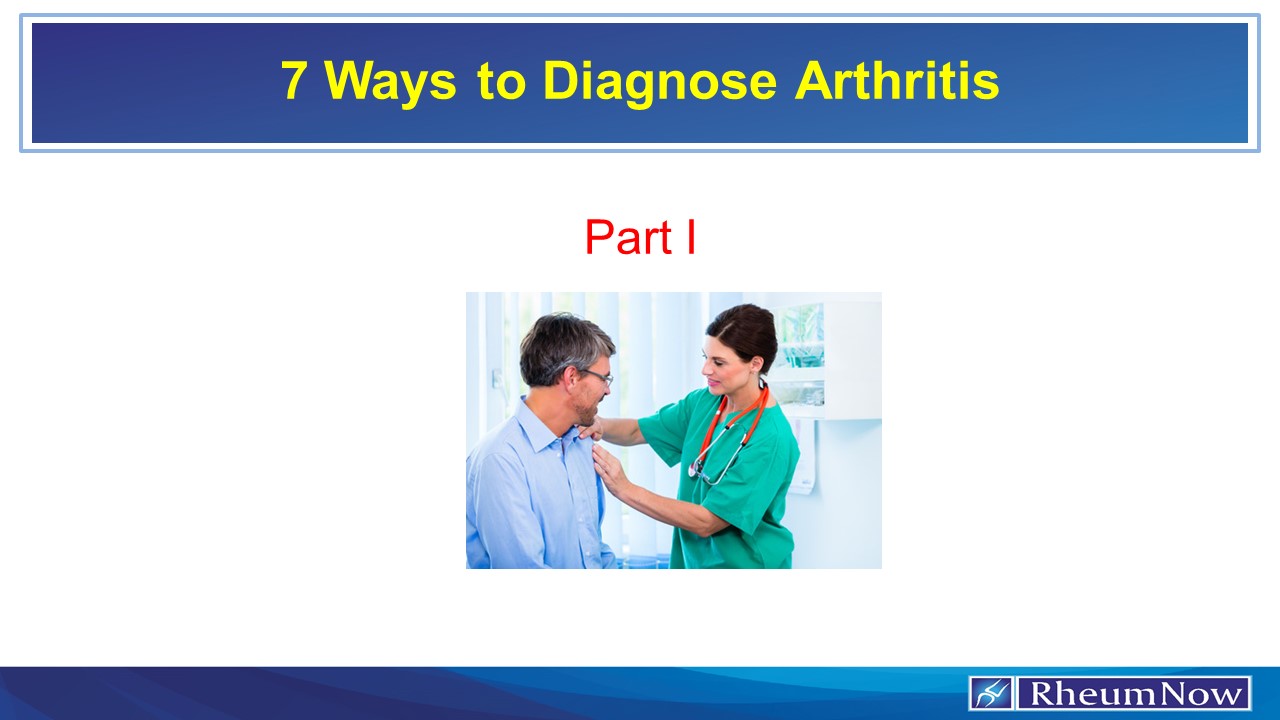 7 Ways to Diagnose Arthritis

Part I

RheumNow